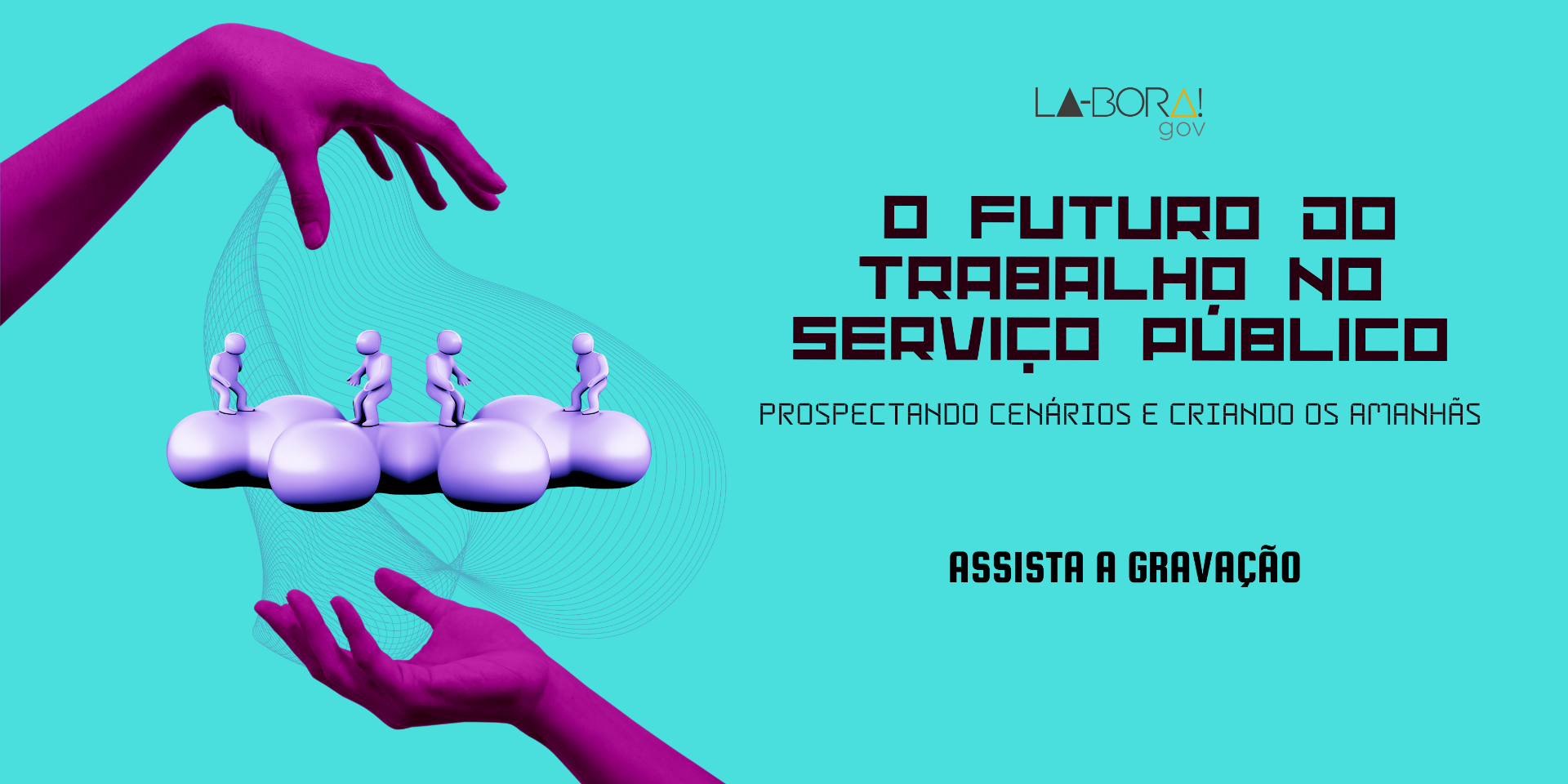 LA-BORA!
gov

O FUTURO DO TRABALHO NO SERVIÇO PÚBLICO

PROSPECTANDO CENÁRIOS E CRIANDO OS AMANHÃS

ASSISTA A GRAVAÇÃO